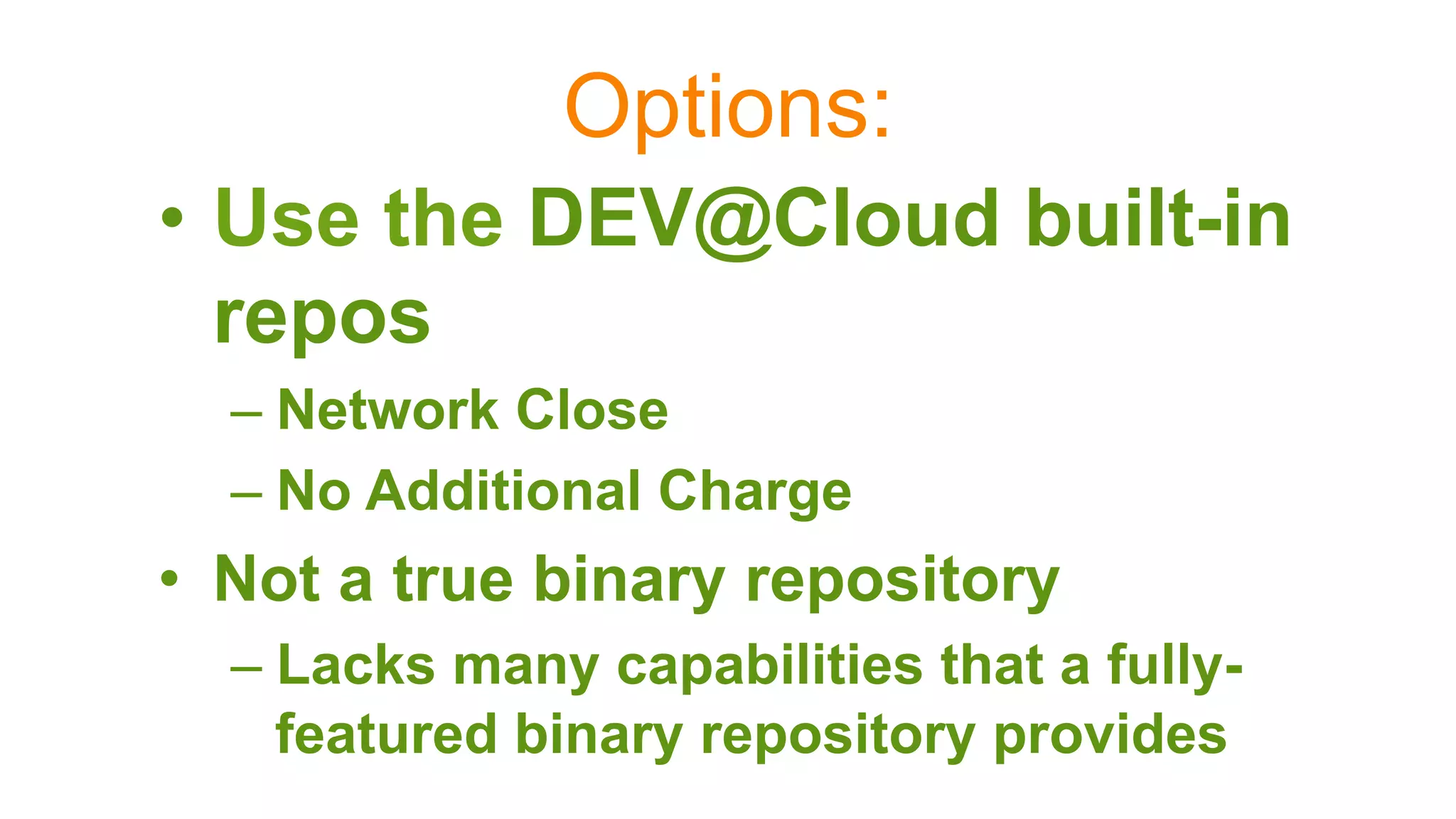 Options:

• Use the DEV@Cloud built-in repos

– Network Close

– No Additional Charge

• Not a true binary repository

– Lacks many capabilities that a fully-featured binary repository provides